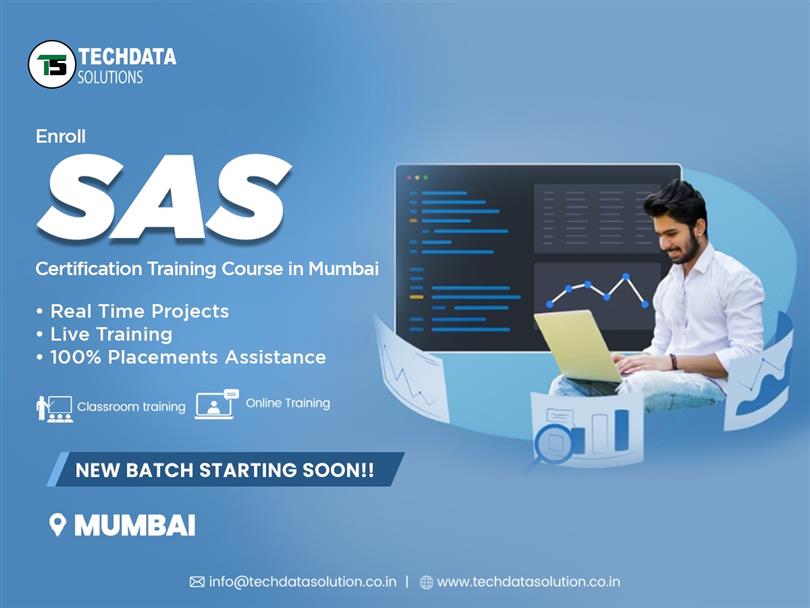 TS TECHDATA SOLUTIONS

Enroll
SAS
Certification Training Course in Mumbai

• Real Time Projects
• Live Training
• 100% Placements Assistance

Classroom training
Online Training

NEW BATCH STARTING SOON!!

MUMBAI

info@techdatasolution.co.in | www.techdatasolution.co.in